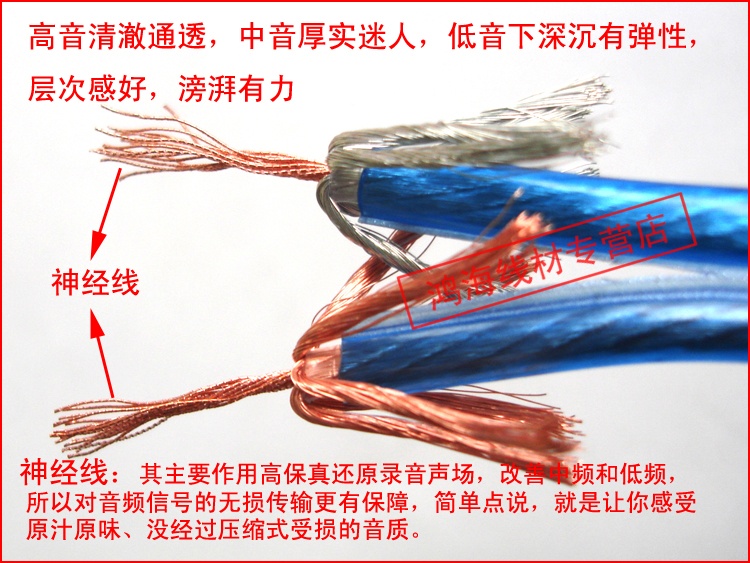 高音清澈通透，中音厚实迷人，低音下深沉有弹性，层次感好，滂湃有力

神经线

鸿海线材专营店

神经线：其主要作用高保真还原录音声场，改善中频和低频，所以对音频信号的无损传输更有保障，简单点说，就是让你感受原汁原味、没经过压缩式受损的音质。